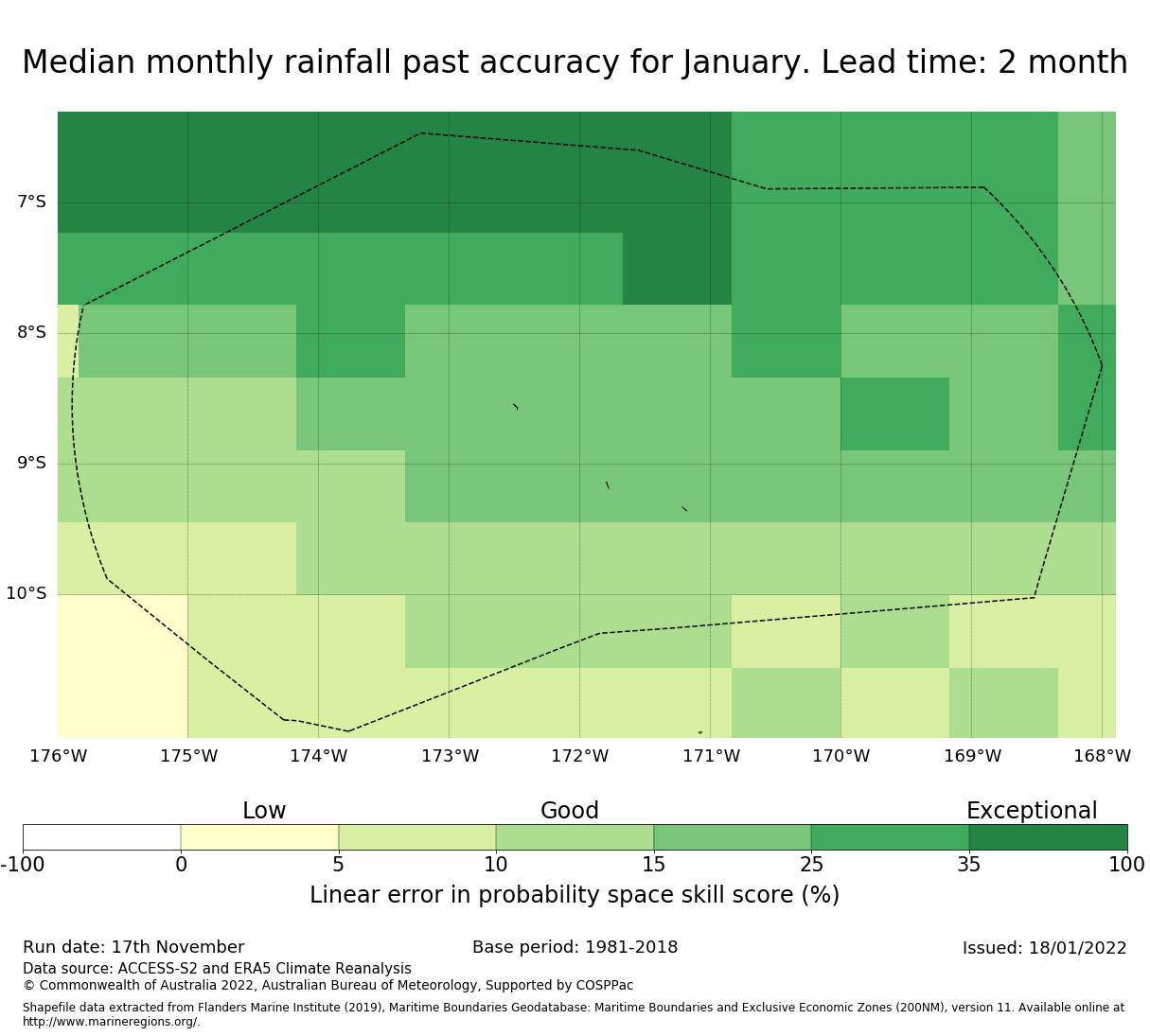 Median monthly rainfall past accuracy for January. Lead time: 2 month

7°S
8°S
9°S
10°S

176°W 175°W 174°W 173°W 172°W 171°W 170°W 169°W 168°W

Low
Good
Exceptional

-100 0 5 10 15 25 35 100

Linear error in probability space skill score (%)

Run date: 17th November
Base period: 1981-2018
Issued: 18/01/2022

Data source: ACCESS-S2 and ERA5 Climate Reanalysis
© Commonwealth of Australia 2022, Australian Bureau of Meteorology, Supported by COSPPac

Shapefile data extracted from Flanders Marine Institute (2019), Maritime Boundaries Geodatabase: Maritime Boundaries and Exclusive Economic Zones (200NM), version 11. Available online at http://www.marineregions.org/.